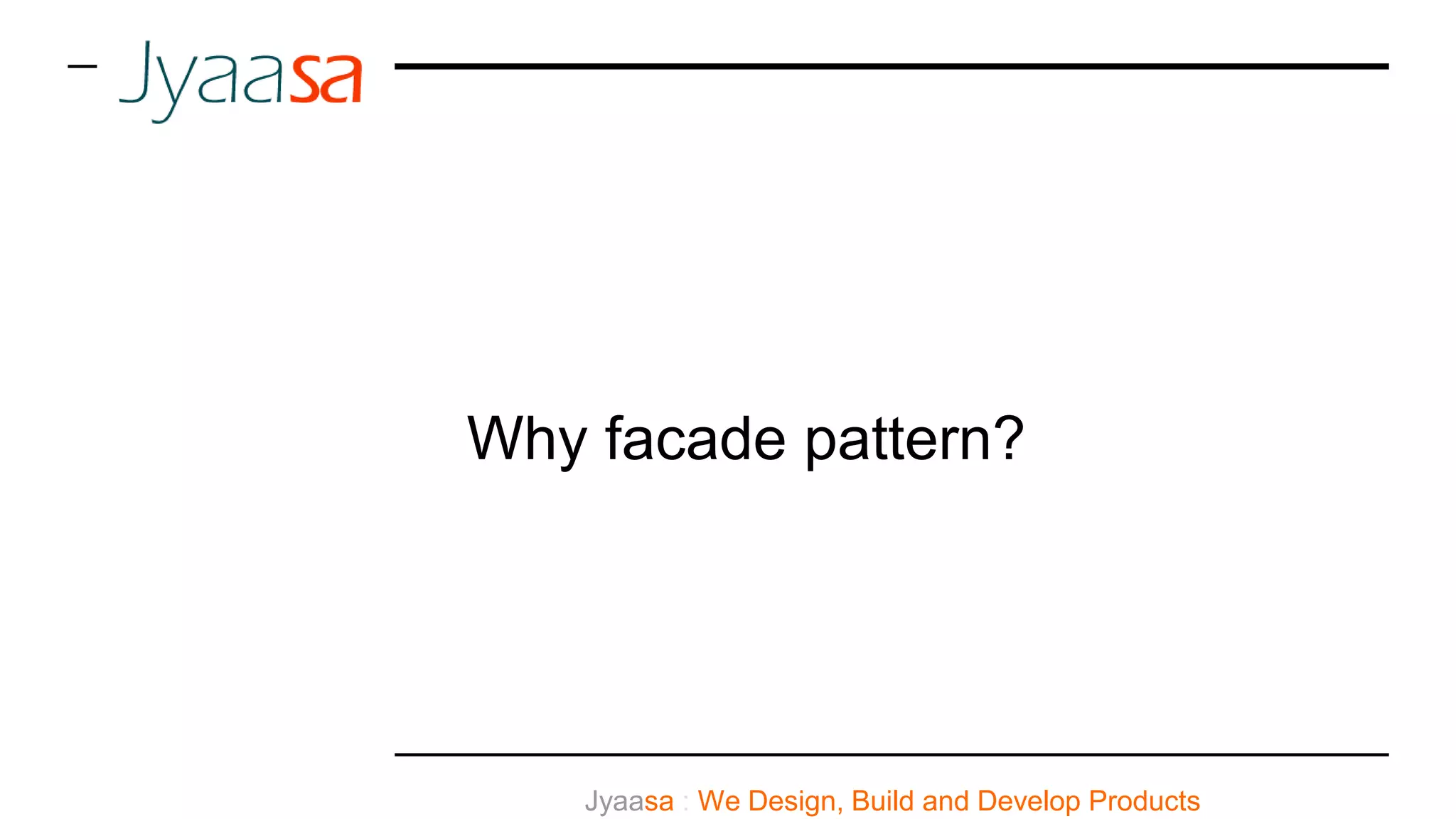 Jyaasa

Why facade pattern?

Jyaasa : We Design, Build and Develop Products